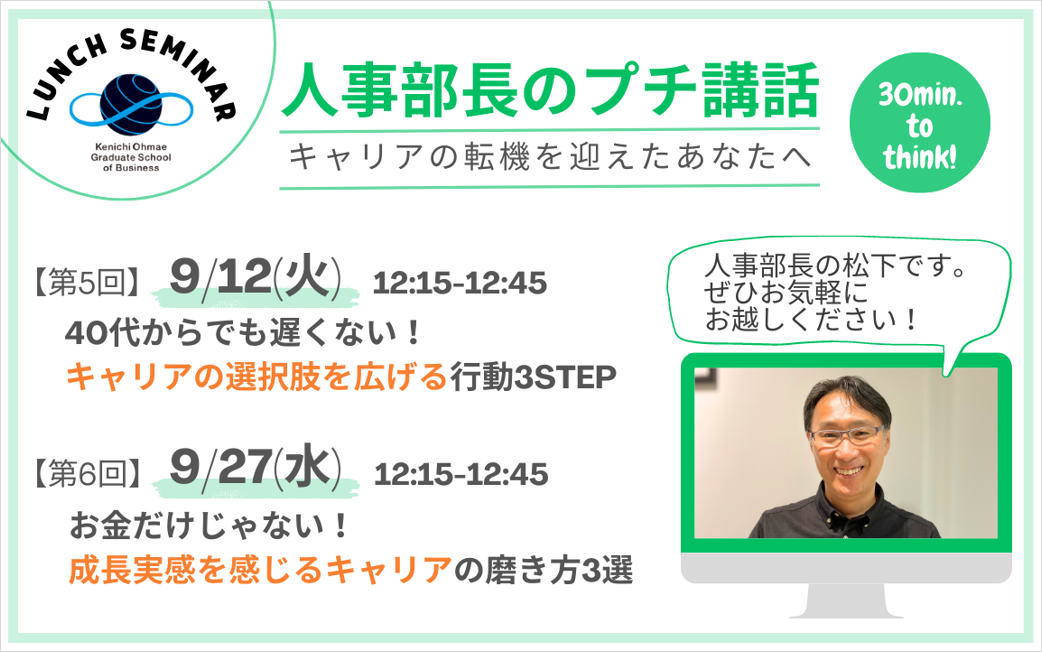 LUNCH SEMINAR
Kenichi Ohmae Graduate School of Business

人事部長のプチ講話
キャリアの転機を迎えたあなたへ

30min. to think!

【第5回】 9/12(火) 12:15-12:45
40代からでも遅くない！
キャリアの選択肢を広げる行動3STEP

【第6回】 9/27(水) 12:15-12:45
お金だけじゃない！
成長実感を感じるキャリアの磨き方3選

人事部長の松下です。
ぜひお気軽に
お越しください！